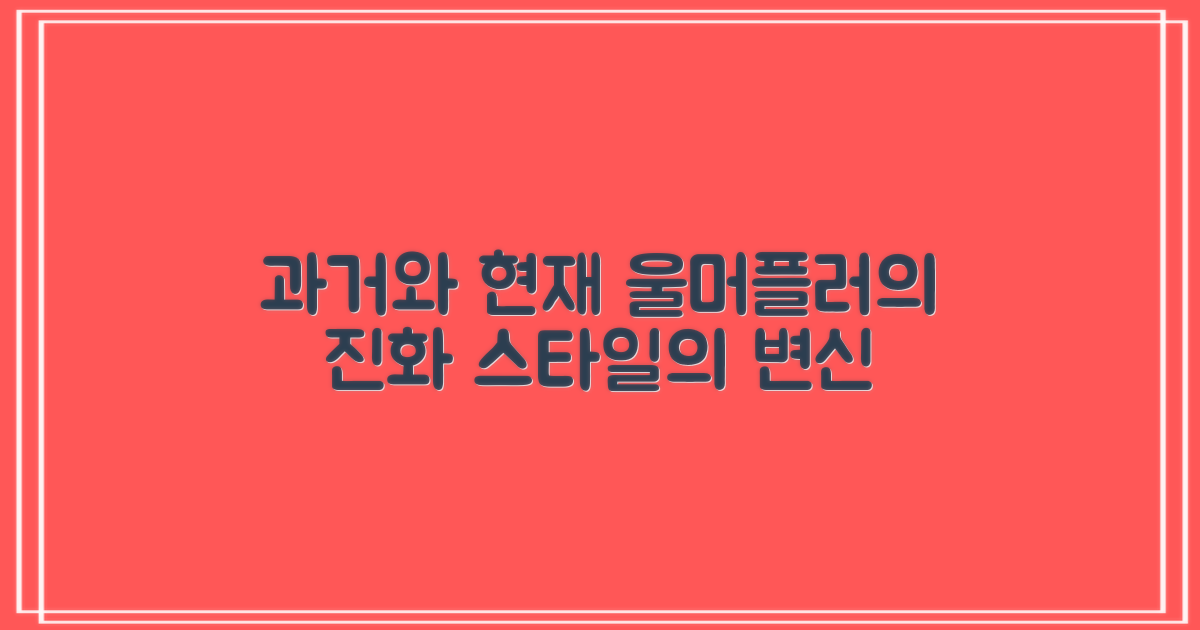 과거와 현재 울머플러의
진화 스타일의 변신